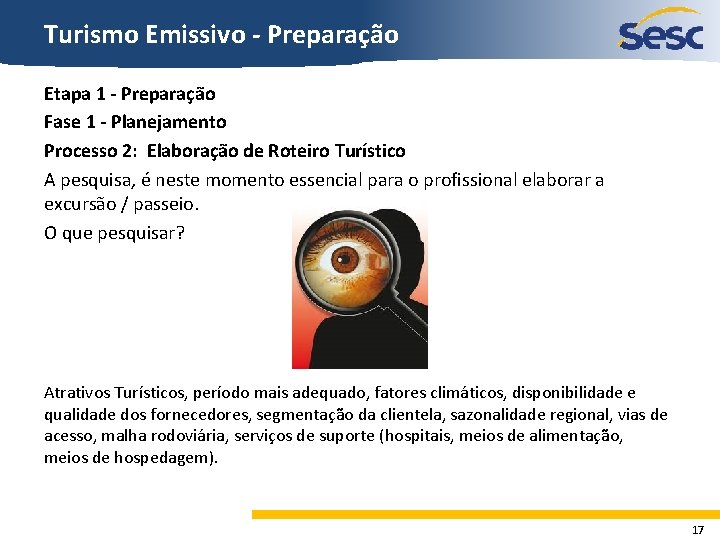 Turismo Emissivo - Preparação

Sesc

Etapa 1 - Preparação

Fase 1 - Planejamento

Processo 2: Elaboração de Roteiro Turístico

A pesquisa, é neste momento essencial para o profissional elaborar a excursão / passeio.

O que pesquisar?

Atrativos Turísticos, período mais adequado, fatores climáticos, disponibilidade e qualidade dos fornecedores, segmentação da clientela, sazonalidade regional, vias de acesso, malha rodoviária, serviços de suporte (hospitais, meios de alimentação, meios de hospedagem).

17